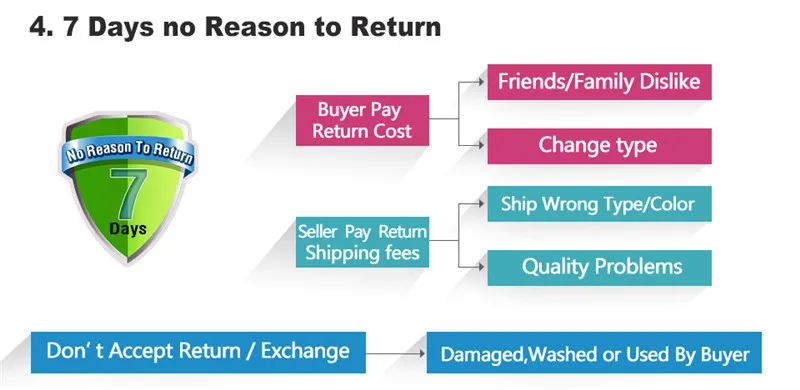 4. 7 Days no Reason to Return

No Reason To Return
7
Days

Buyer Pay Return Cost

Friends/Family Dislike

Change type

Seller Pay Return Shipping fees

Ship Wrong Type/Color

Quality Problems

Don' t Accept Return / Exchange

Damaged,Washed or Used By Buyer